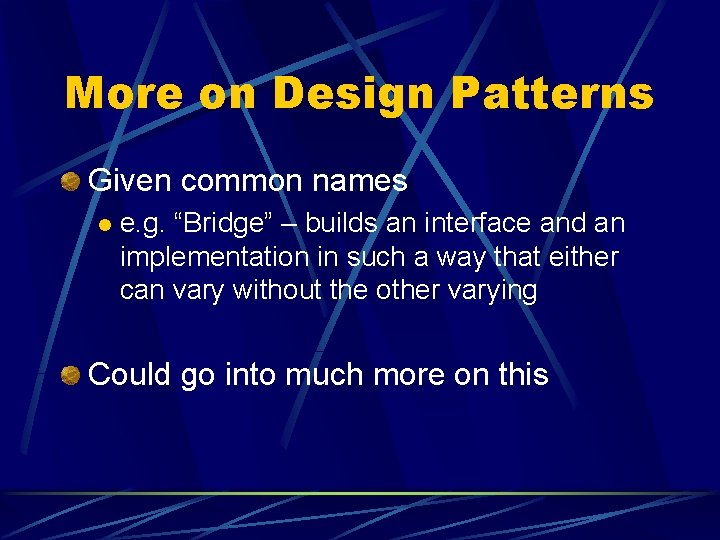 More on Design Patterns

Given common names

e.g. “Bridge” – builds an interface and an implementation in such a way that either can vary without the other varying

Could go into much more on this